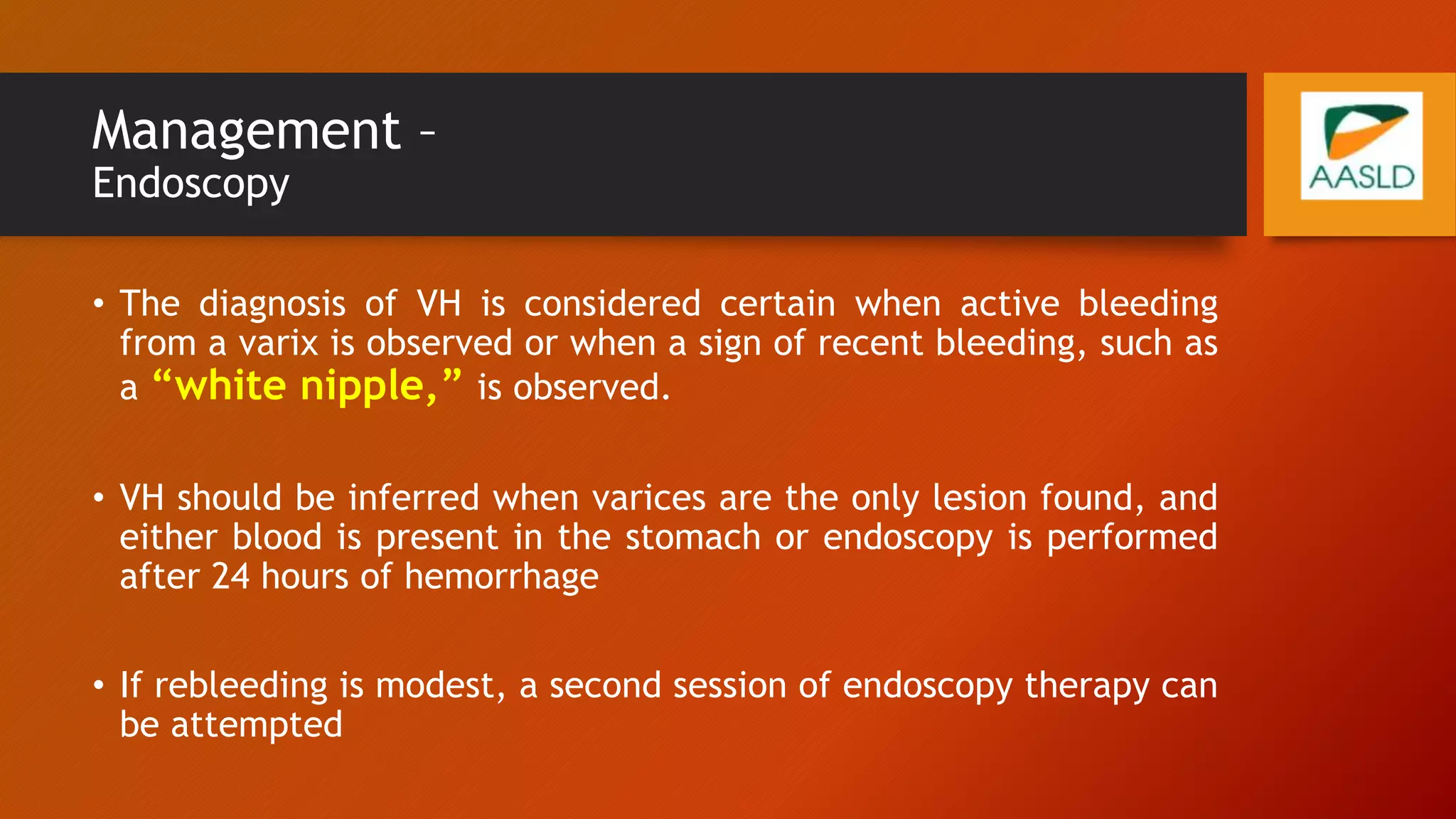 Management –
Endoscopy

AASLD

• The diagnosis of VH is considered certain when active bleeding from a varix is observed or when a sign of recent bleeding, such as a “white nipple,” is observed.

• VH should be inferred when varices are the only lesion found, and either blood is present in the stomach or endoscopy is performed after 24 hours of hemorrhage

• If rebleeding is modest, a second session of endoscopy therapy can be attempted